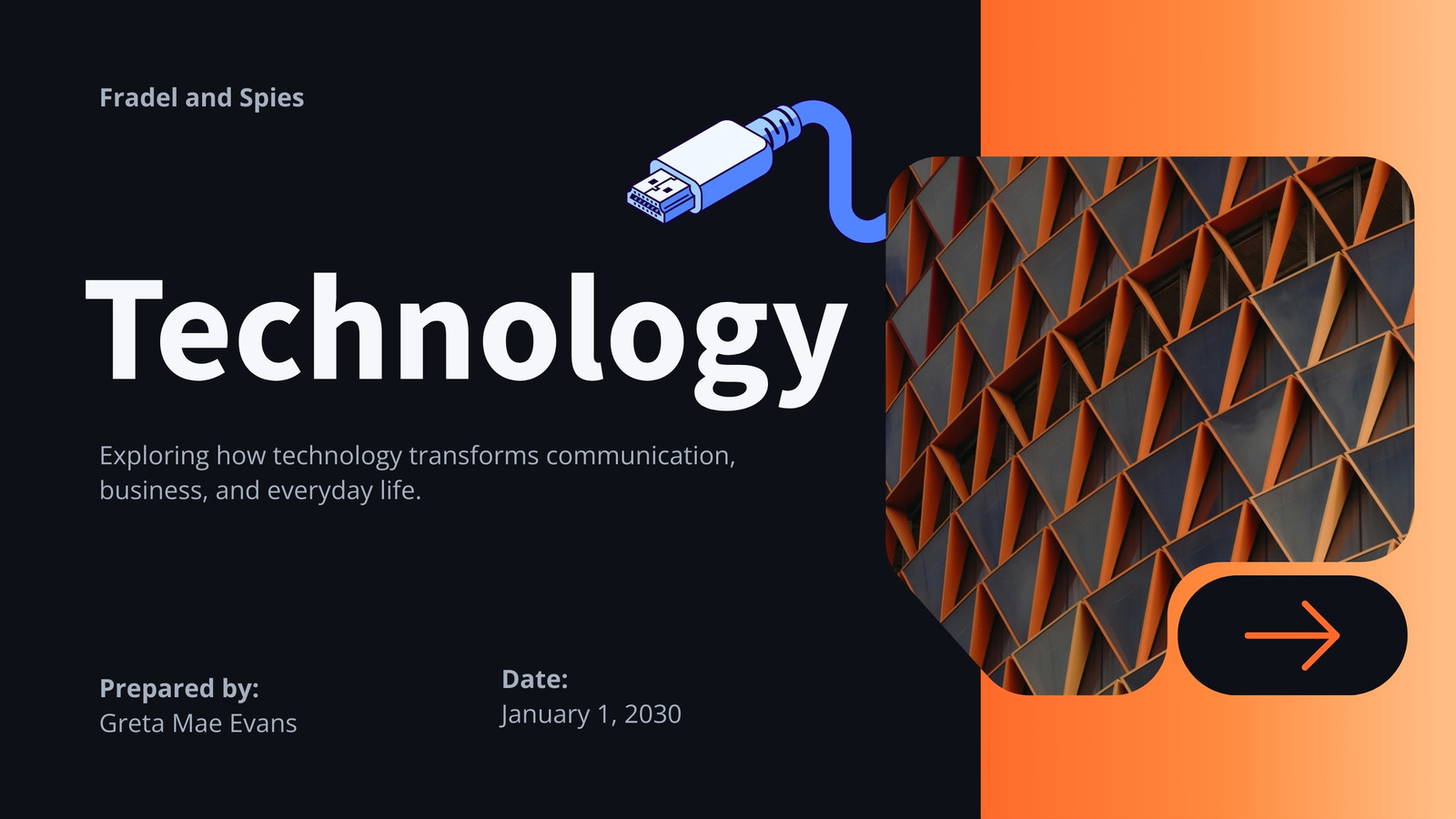 Fradel and Spies

Technology

Exploring how technology transforms communication, business, and everyday life.

Prepared by:
Greta Mae Evans

Date:
January 1, 2030